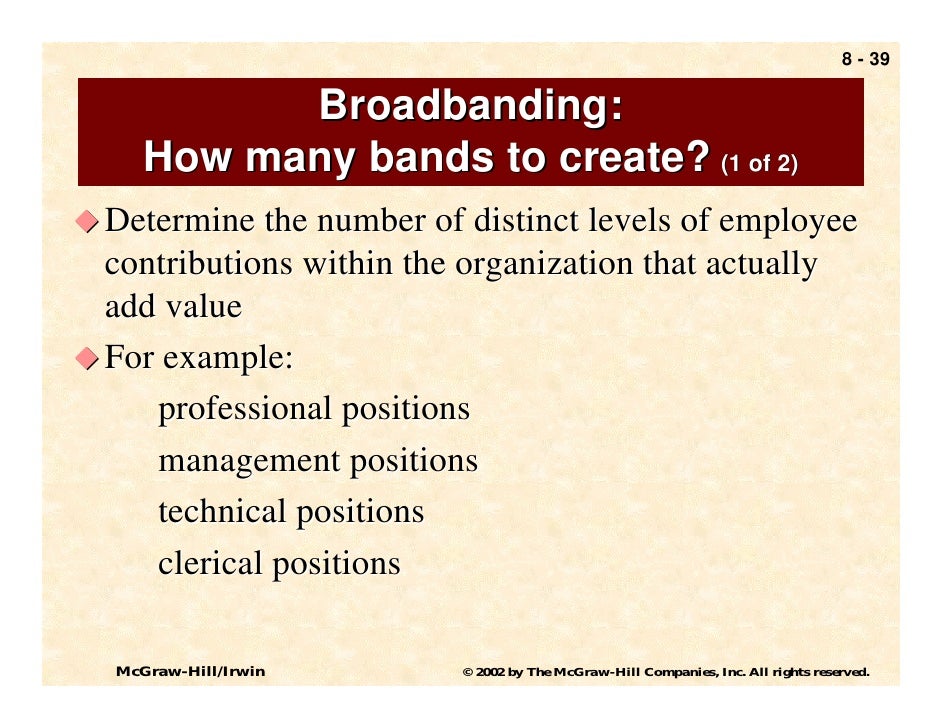 8 - 39

Broadbanding:
How many bands to create? (1 of 2)

Determine the number of distinct levels of employee contributions within the organization that actually add value

For example:

professional positions

management positions

technical positions

clerical positions

McGraw-Hill/Irwin

© 2002 by The McGraw-Hill Companies, Inc. All rights reserved.